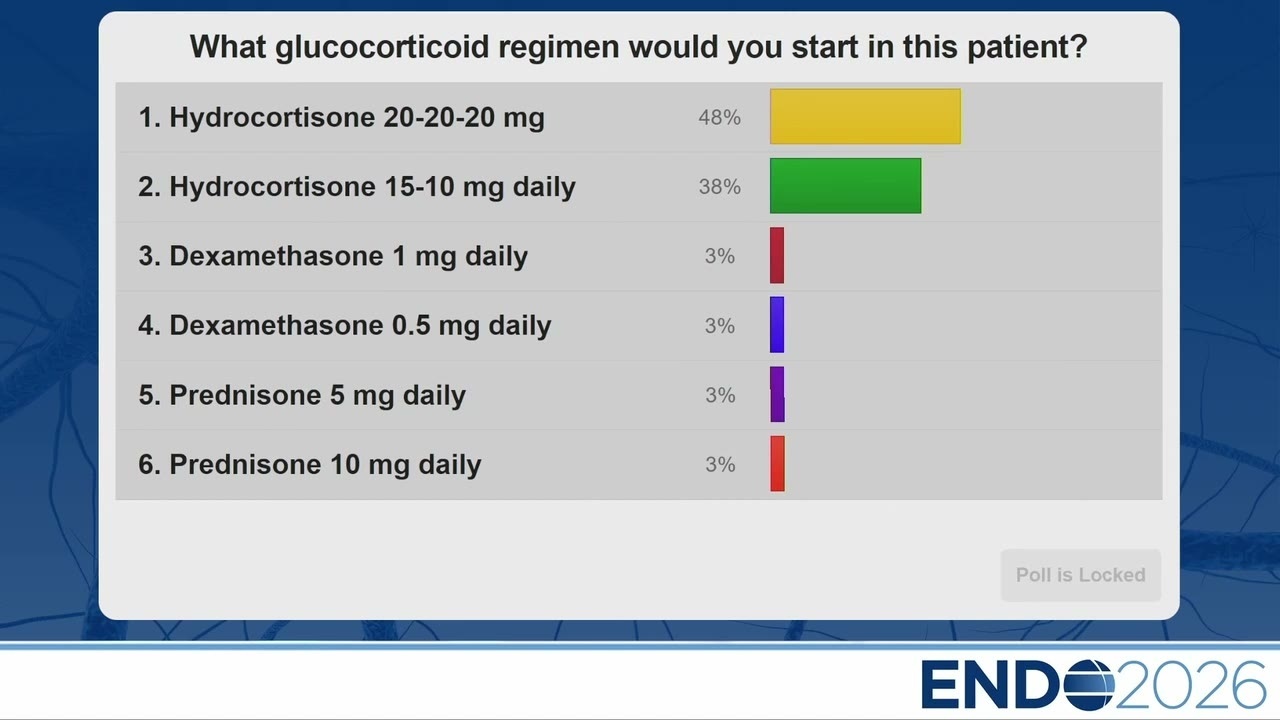 What glucocorticoid regimen would you start in this patient?

1. Hydrocortisone 20-20-20 mg 48%

2. Hydrocortisone 15-10 mg daily 38%

3. Dexamethasone 1 mg daily 3%

4. Dexamethasone 0.5 mg daily 3%

5. Prednisone 5 mg daily 3%

6. Prednisone 10 mg daily 3%

Poll is Locked

ENDO2026